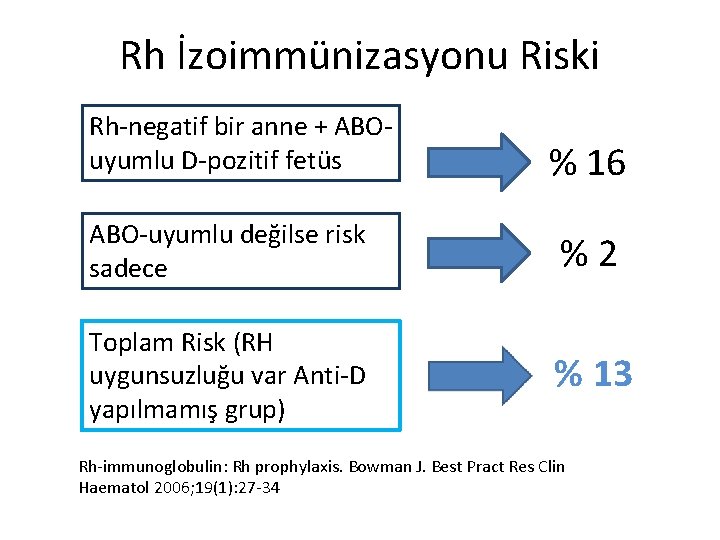 Rh İzoimmünizasyonu Riski

Rh-negatif bir anne + ABO-uyumlu D-pozitif fetüs

% 16

ABO-uyumlu değilse risk sadece

% 2

Toplam Risk (RH uygunsuzluğu var Anti-D yapılmamış grup)

% 13

Rh-immunoglobulin: Rh prophylaxis. Bowman J. Best Pract Res Clin Haematol 2006;19(1):27-34